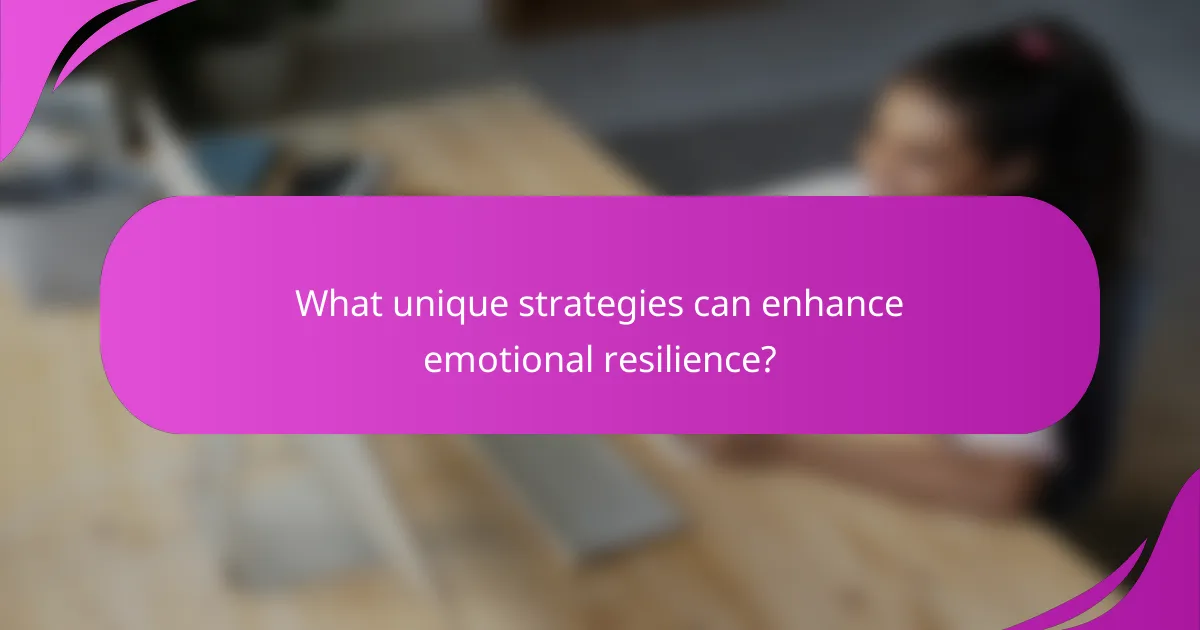 What unique strategies can enhance emotional resilience?